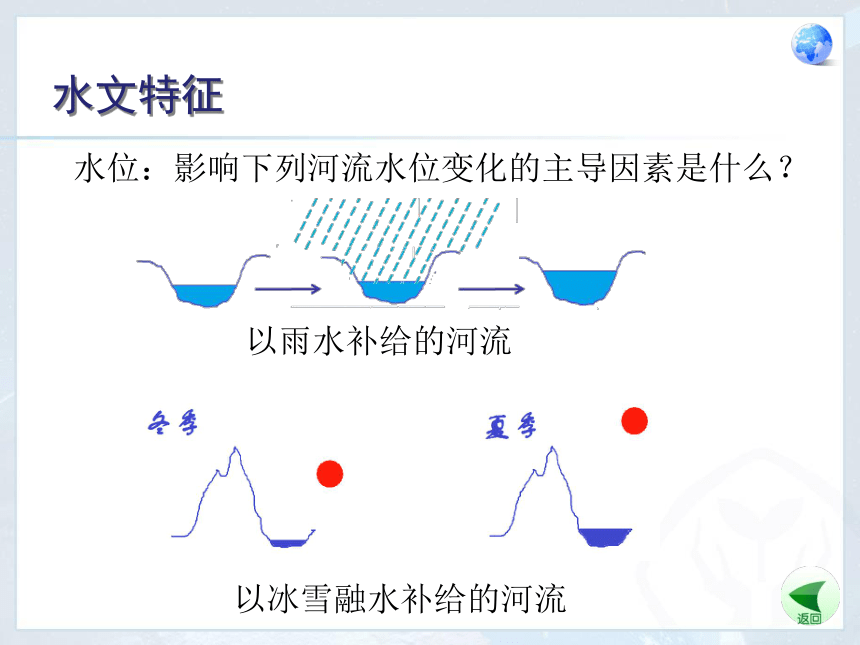 水文特征

水位：影响下列河流水位变化的主导因素是什么？

以雨水补给的河流

冬季

夏季

以冰雪融水补给的河流

返回